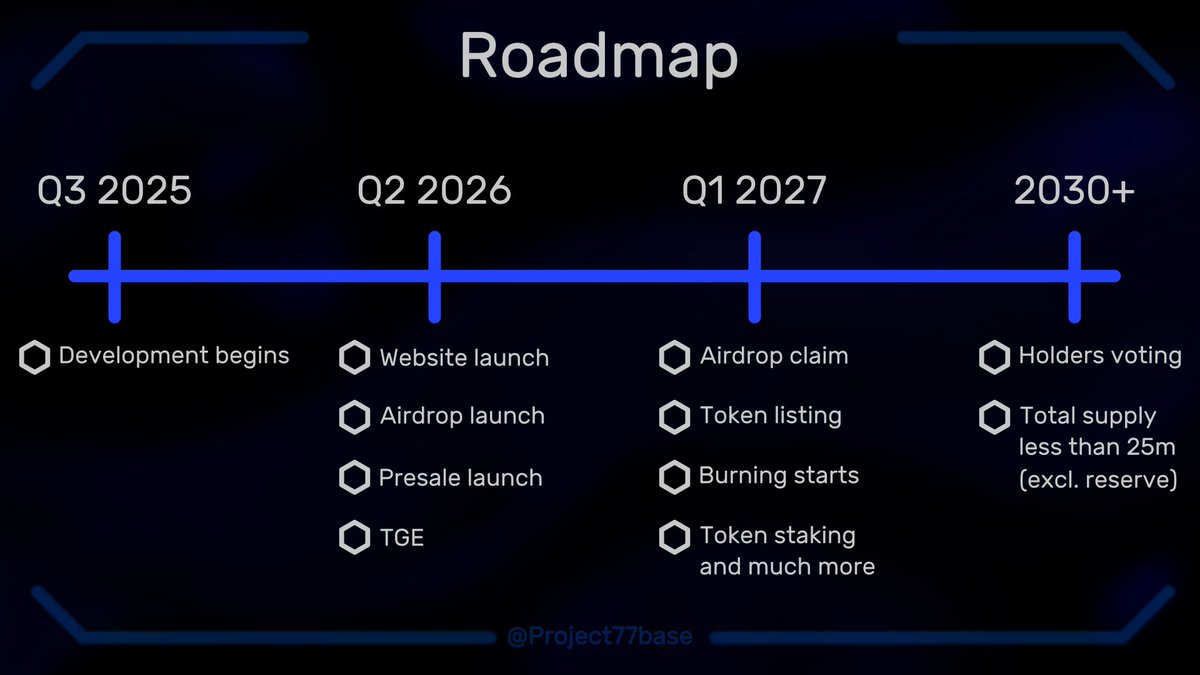 Roadmap

Q3 2025

Development begins

Q2 2026

Website launch

Airdrop launch

Presale launch

TGE

Q1 2027

Airdrop claim

Token listing

Burning starts

Token staking and much more

2030+

Holders voting

Total supply less than 25m (excl. reserve)

@Project77base